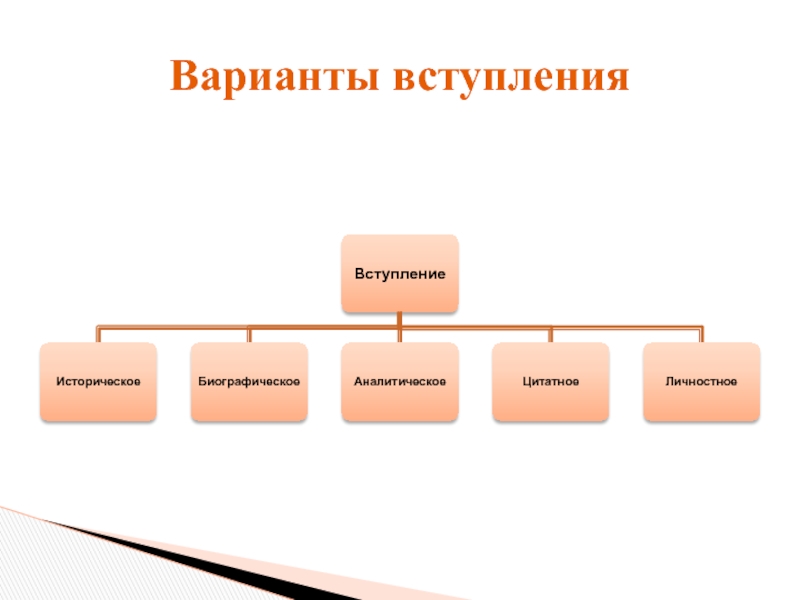 Варианты вступления

Вступление

Историческое

Биографическое

Аналитическое

Цитатное

Личностное